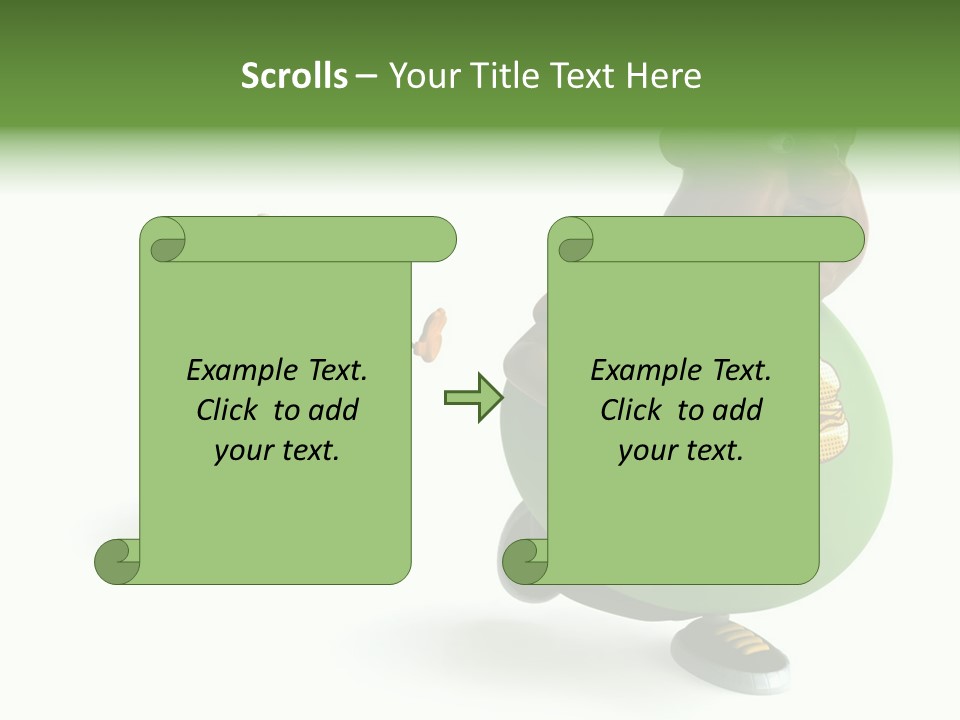 Scrolls – Your Title Text Here

Example Text. Click to add your text.

Example Text. Click to add your text.